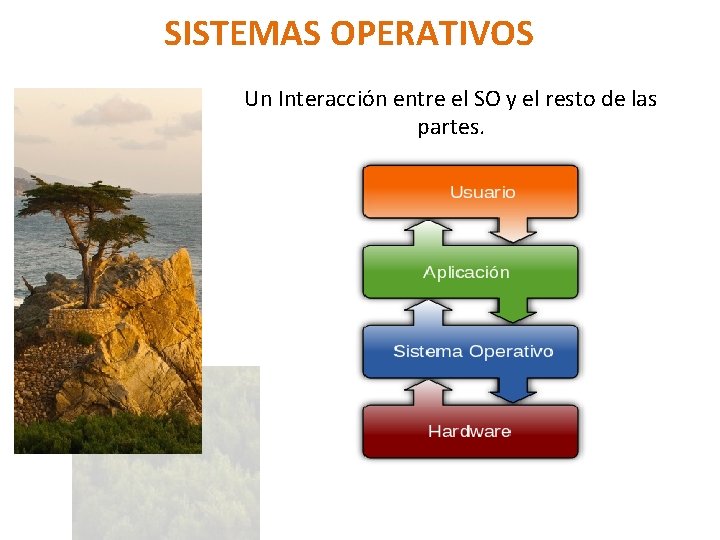 SISTEMAS OPERATIVOS

Un Interacción entre el SO y el resto de las partes.

Usuario

Aplicación

Sistema Operativo

Hardware